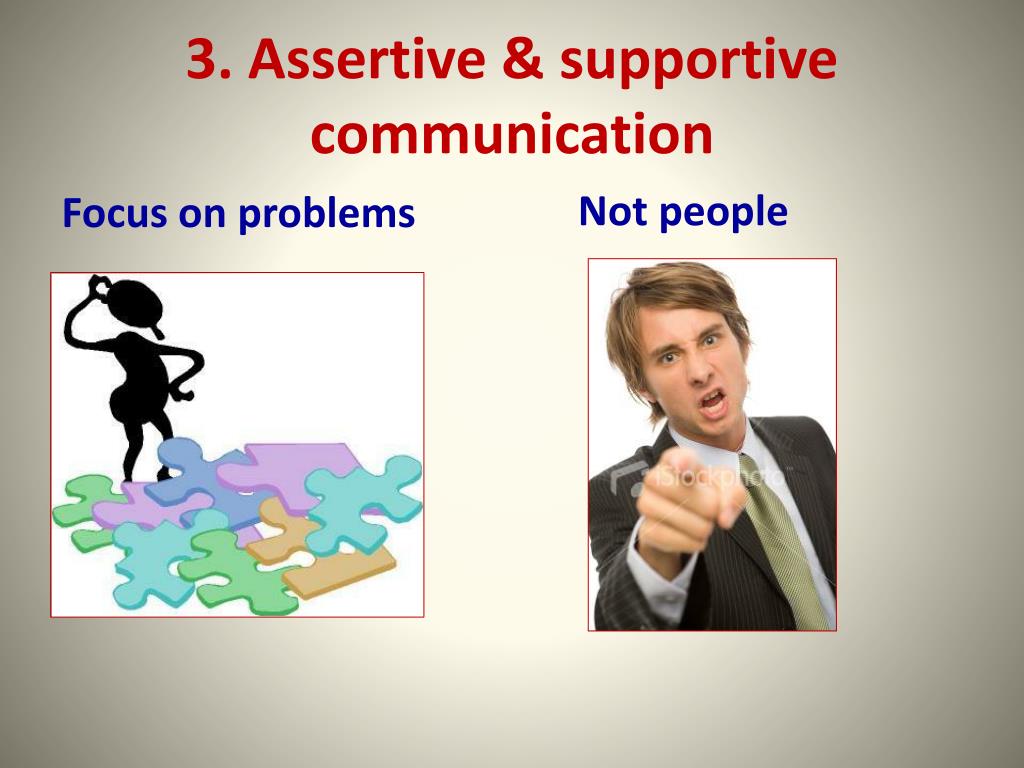 3. Assertive & supportive communication

Focus on problems

Not people

iStockphoto